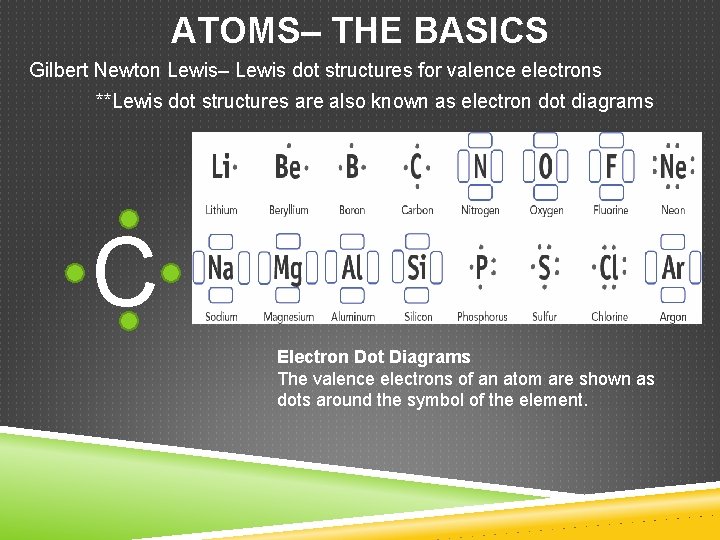 ATOMS– THE BASICS

Gilbert Newton Lewis– Lewis dot structures for valence electrons

**Lewis dot structures are also known as electron dot diagrams

C

| Li | Be | B | C | N | O | F | Ne |
|---|---|---|---|---|---|---|---|
| Lithium | Beryllium | Boron | Carbon | Nitrogen | Oxygen | Fluorine | Neon |
| Na | Mg | Al | Si | P | S | Cl | Ar |
| Sodium | Magnesium | Aluminum | Silicon | Phosphorus | Sulfur | Chlorine | Argon |

Electron Dot Diagrams
The valence electrons of an atom are shown as dots around the symbol of the element.